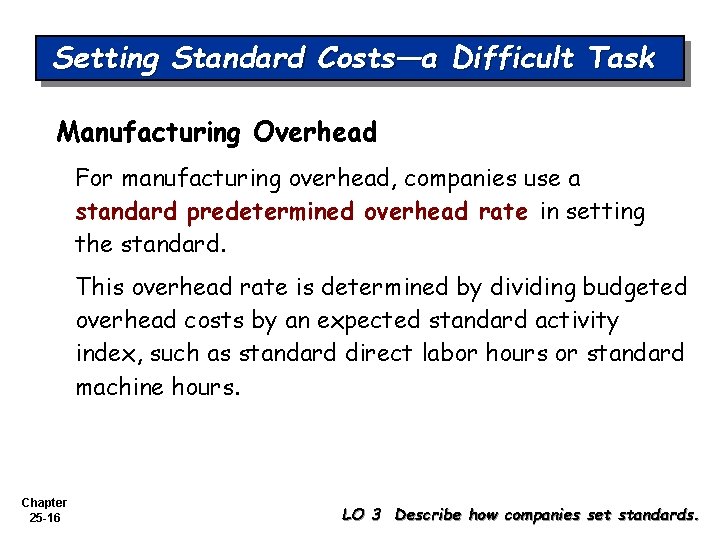 Setting Standard Costs—a Difficult Task

Manufacturing Overhead

For manufacturing overhead, companies use a standard predetermined overhead rate in setting the standard.

This overhead rate is determined by dividing budgeted overhead costs by an expected standard activity index, such as standard direct labor hours or standard machine hours.

Chapter 25-16

LO 3 Describe how companies set standards.